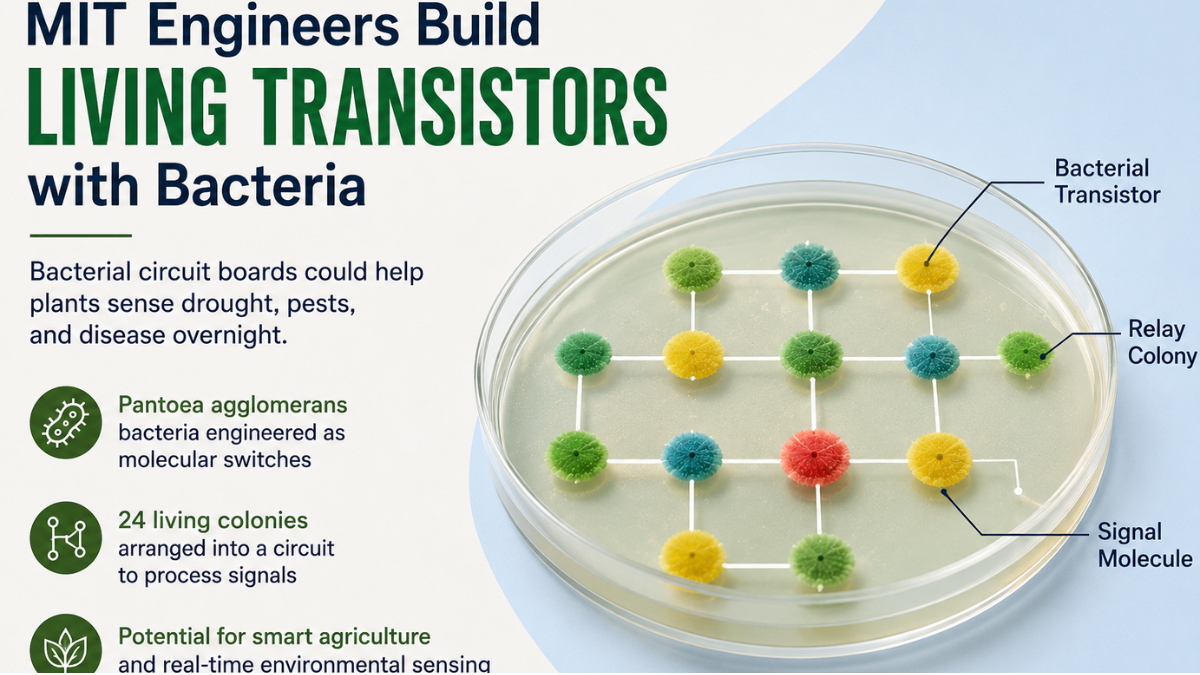 MIT Engineers Build
LIVING TRANSISTORS
with Bacteria

Bacterial circuit boards could help plants sense drought, pests, and disease overnight.

Pantoea agglomerans
bacteria engineered as molecular switches

24 living colonies
arranged into a circuit to process signals

Potential for smart agriculture
and real-time environmental sensing

Bacterial Transistor

Relay Colony

Signal Molecule